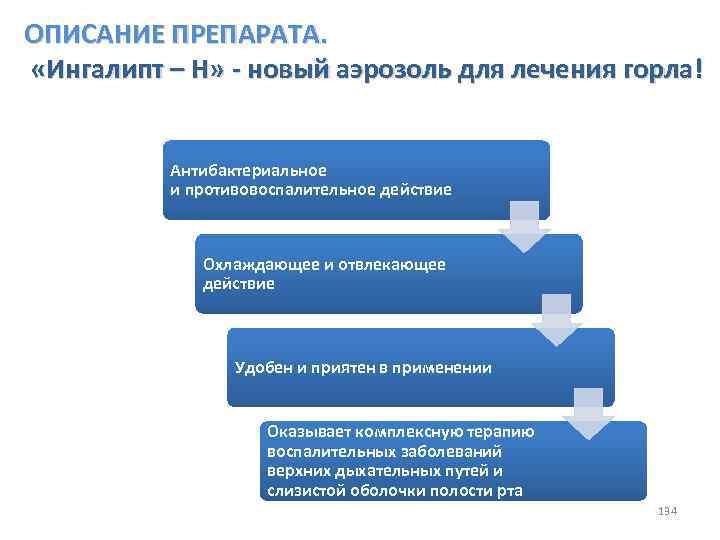 ОПИСАНИЕ ПРЕПАРАТА.
«Ингалипт – Н» - новый аэрозоль для лечения горла!

Антибактериальное и противовоспалительное действие

Охлаждающее и отвлекающее действие

Удобен и приятен в применении

Оказывает комплексную терапию воспалительных заболеваний верхних дыхательных путей и слизистой оболочки полости рта

194